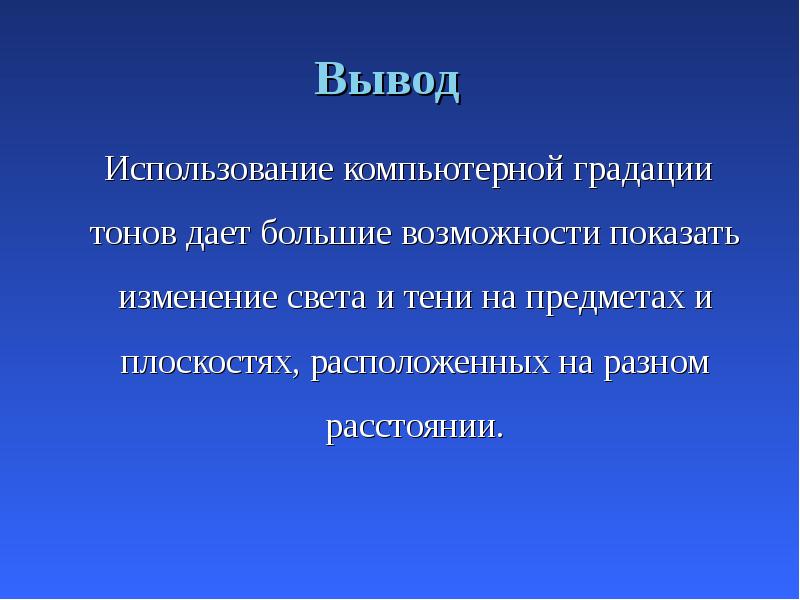 Вывод

Использование компьютерной градации тонов дает большие возможности показать изменение света и тени на предметах и плоскостях, расположенных на разном расстоянии.